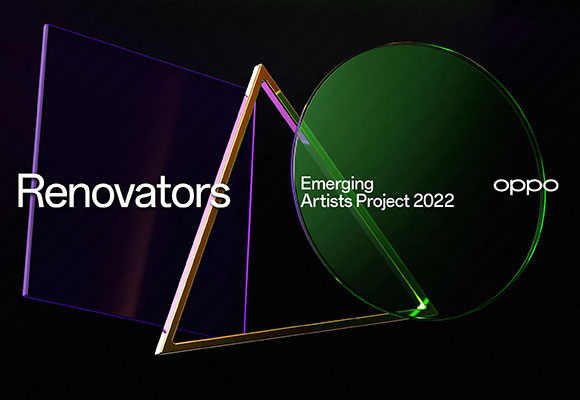 Renovators

Emerging
Artists Project 2022

oppo